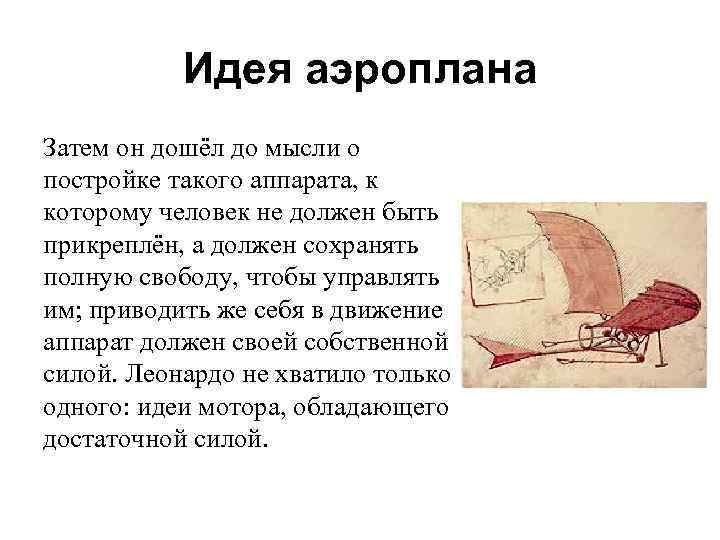 Идея аэроплана

Затем он дошёл до мысли о постройке такого аппарата, к которому человек не должен быть прикреплён, а должен сохранять полную свободу, чтобы управлять им; приводить же себя в движение аппарат должен своей собственной силой. Леонардо не хватило только одного: идеи мотора, обладающего достаточной силой.